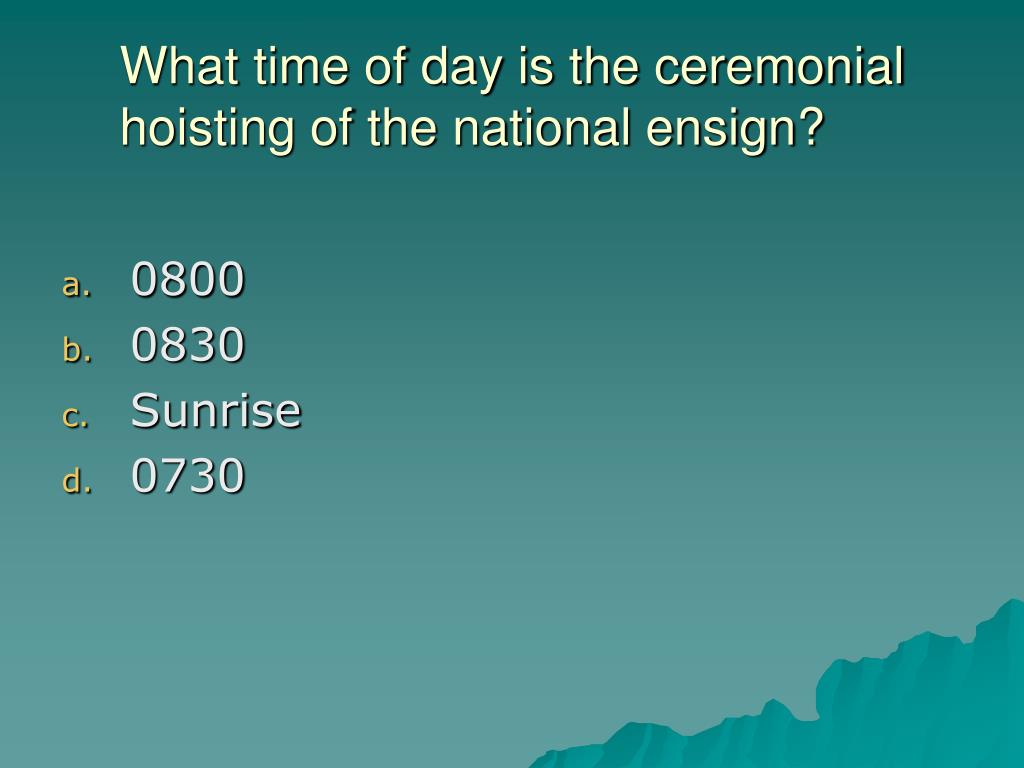 What time of day is the ceremonial hoisting of the national ensign?

a. 0800
b. 0830
c. Sunrise
d. 0730